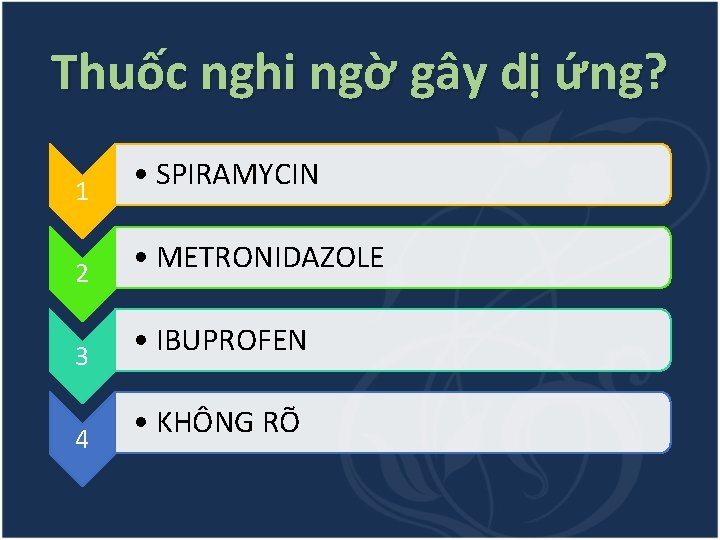 Thuốc nghi ngờ gây dị ứng?

1
• SPIRAMYCIN

2
• METRONIDAZOLE

3
• IBUPROFEN

4
• KHÔNG RÕ